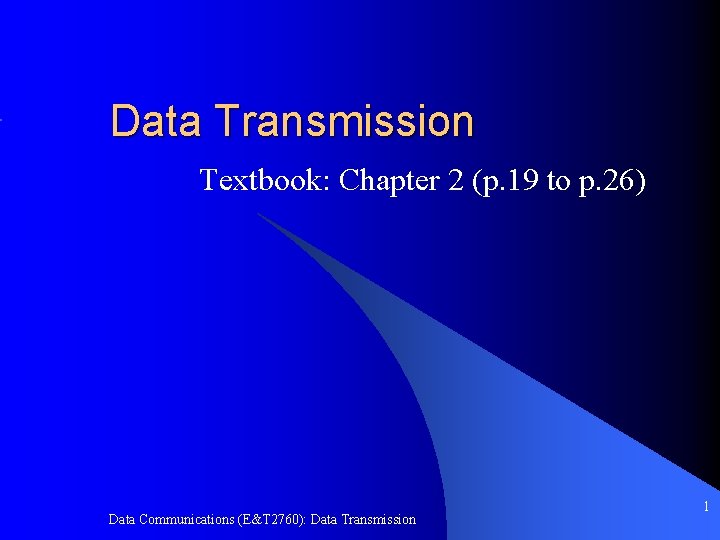 Data Transmission

Textbook: Chapter 2 (p.19 to p.26)

1

Data Communications (E&T2760): Data Transmission